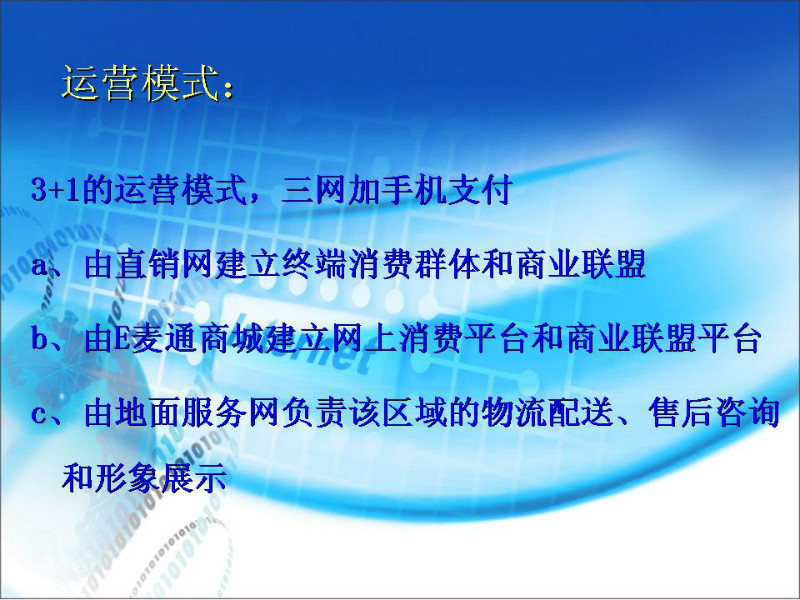 运营模式：

3+1的运营模式，三网加手机支付

a、由直销网建立终端消费群体和商业联盟

b、由E麦通商城建立网上消费平台和商业联盟平台

c、由地面服务网负责该区域的物流配送、售后咨询和形象展示